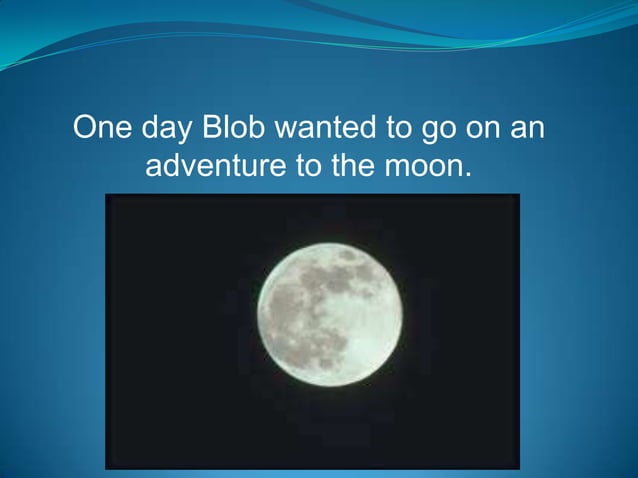 One day Blob wanted to go on an adventure to the moon.